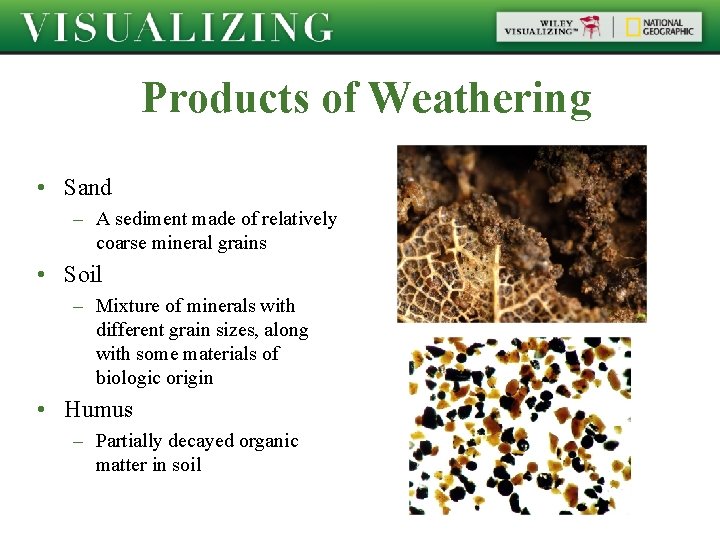 VISUALIZING

WILEY VISUALIZING™ | NATIONAL GEOGRAPHIC

Products of Weathering

• Sand
– A sediment made of relatively coarse mineral grains
• Soil
– Mixture of minerals with different grain sizes, along with some materials of biologic origin
• Humus
– Partially decayed organic matter in soil